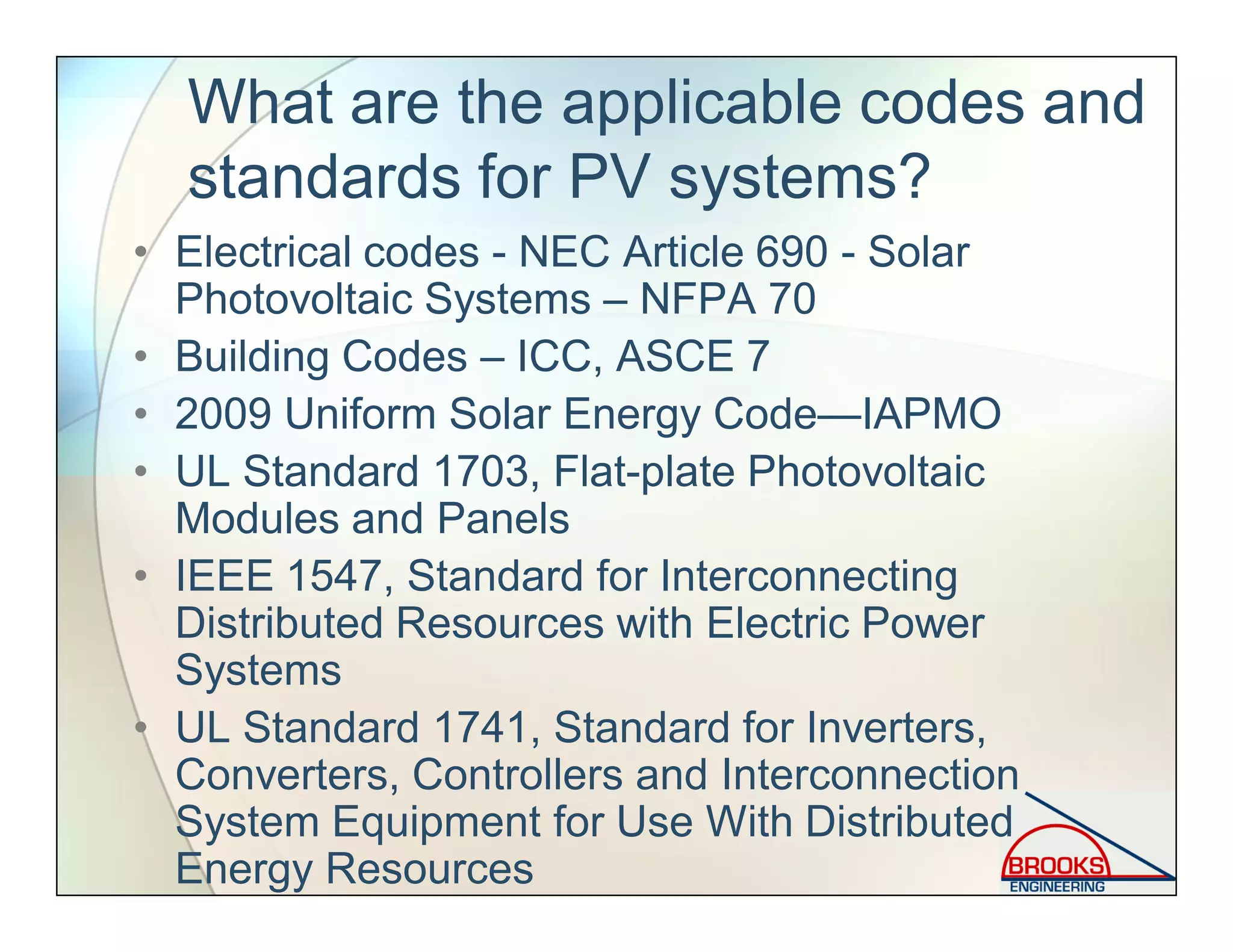 What are the applicable codes and standards for PV systems?

• Electrical codes - NEC Article 690 - Solar Photovoltaic Systems – NFPA 70
• Building Codes – ICC, ASCE 7
• 2009 Uniform Solar Energy Code—IAPMO
• UL Standard 1703, Flat-plate Photovoltaic Modules and Panels
• IEEE 1547, Standard for Interconnecting Distributed Resources with Electric Power Systems
• UL Standard 1741, Standard for Inverters, Converters, Controllers and Interconnection System Equipment for Use With Distributed Energy Resources

BROOKS ENGINEERING